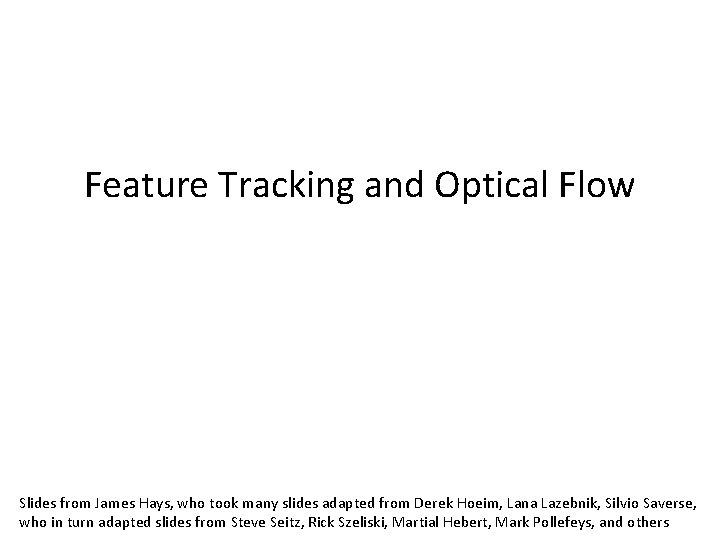 Feature Tracking and Optical Flow

Slides from James Hays, who took many slides adapted from Derek Hoeim, Lana Lazebnik, Silvio Saverse, who in turn adapted slides from Steve Seitz, Rick Szeliski, Martial Hebert, Mark Pollefeys, and others